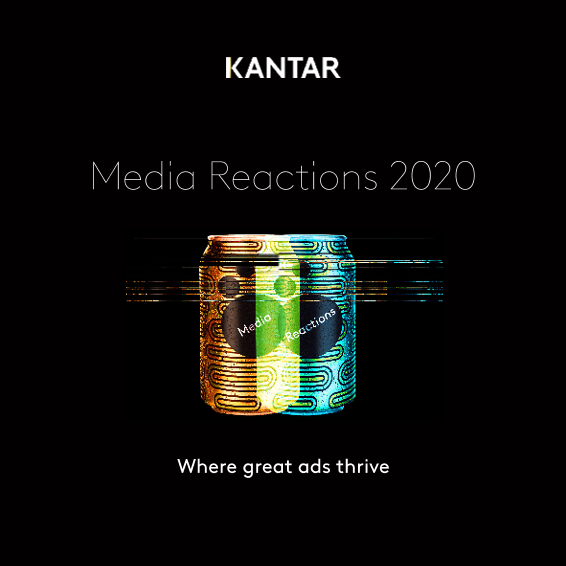 KANTAR

Media Reactions 2020

Media Reactions

Where great ads thrive